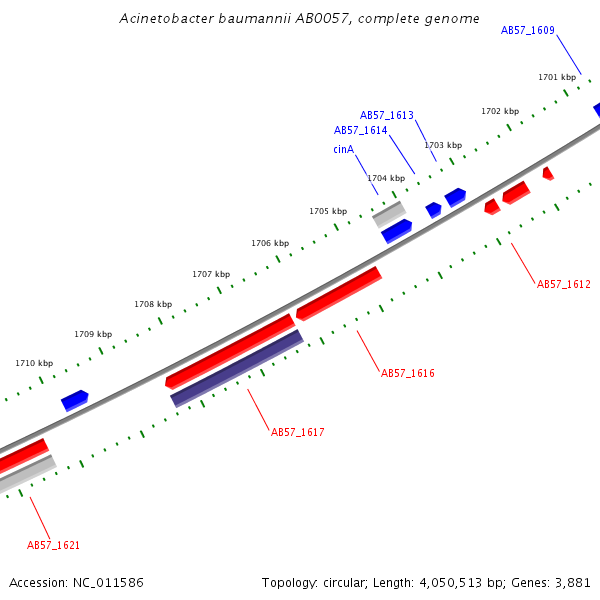 Acinetobacter baumannii AB0057, complete genome

AB57_1609

1701 kbp

1702 kbp

AB57_1613

AB57_1614

1703 kbp

cinA

1704 kbp

1705 kbp

1706 kbp

1707 kbp

1708 kbp

1709 kbp

1710 kbp

AB57_1612

AB57_1616

AB57_1617

AB57_1621

Accession: NC_011586

Topology: circular; Length: 4,050,513 bp; Genes: 3,881